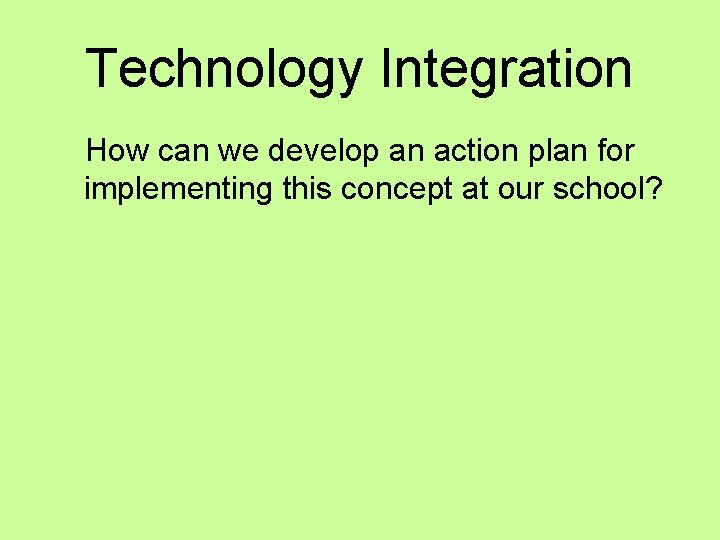 Technology Integration

How can we develop an action plan for implementing this concept at our school?